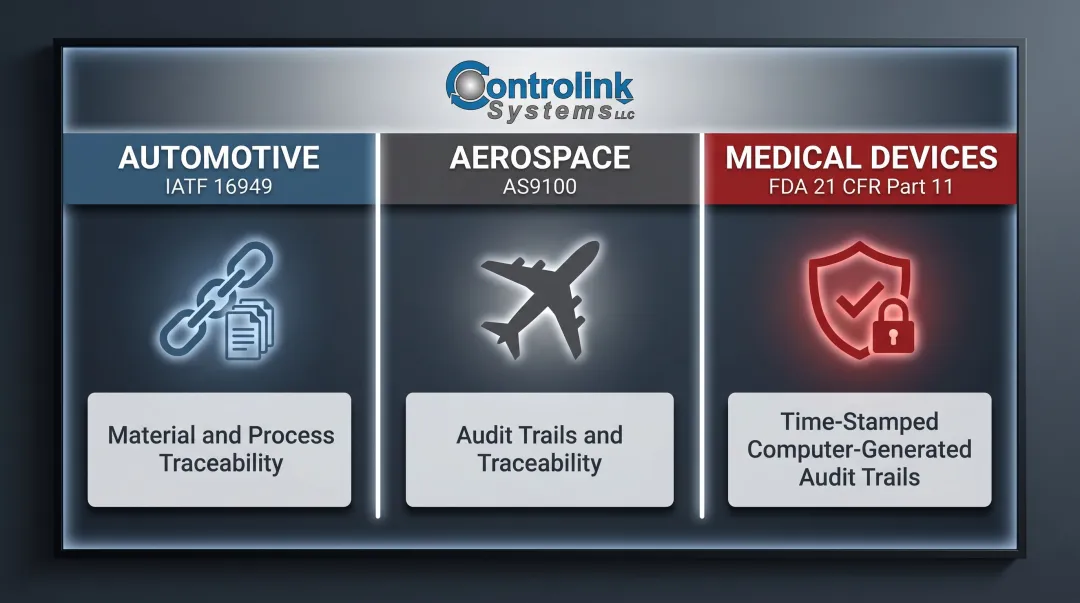 Controlink Systems LLC

AUTOMOTIVE
IATF 16949

Material and Process Traceability

AEROSPACE
AS9100

Audit Trails and Traceability

MEDICAL DEVICES
FDA 21 CFR Part 11

Time-Stamped Computer-Generated Audit Trails